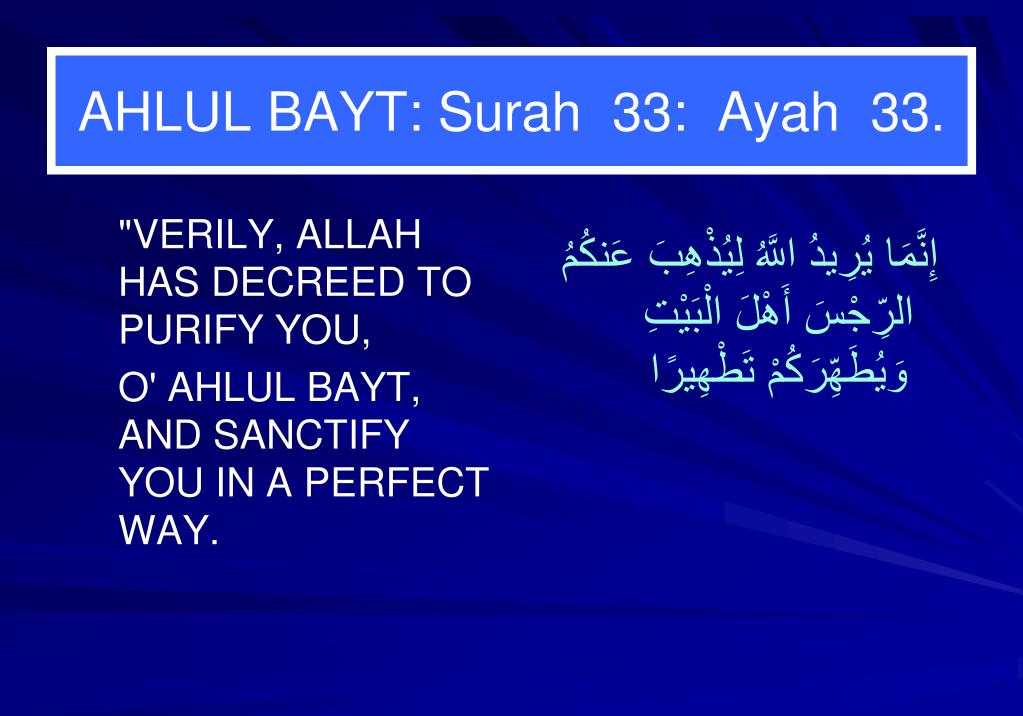 AHLUL BAYT: Surah 33: Ayah 33.

"VERILY, ALLAH HAS DECREED TO PURIFY YOU,

O' AHLUL BAYT, AND SANCTIFY YOU IN A PERFECT WAY.

إِنَّمَا يُرِيدُ اللَّهُ لِيُذْهِبَ عَنكُمُ الرِّجْسَ أَهْلَ الْبَيْتِ وَيُطَهِّرَكُمْ تَطْهِيرًا